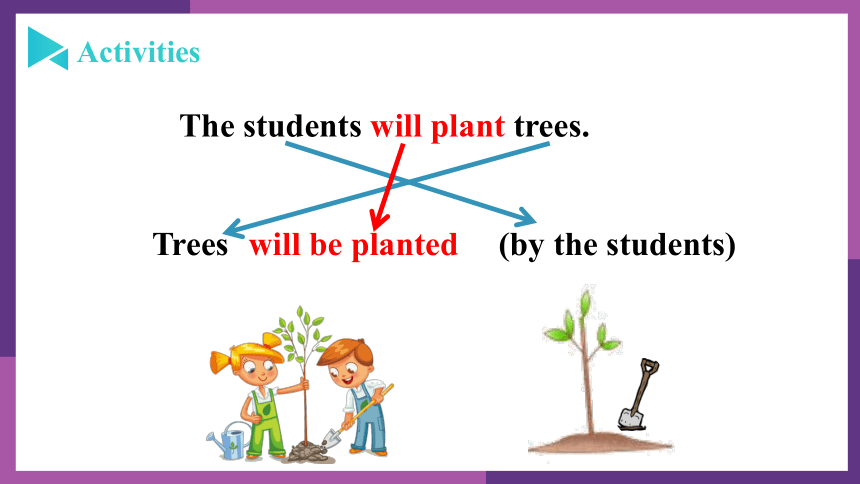 Activities

The students will plant trees.

Trees will be planted (by the students)